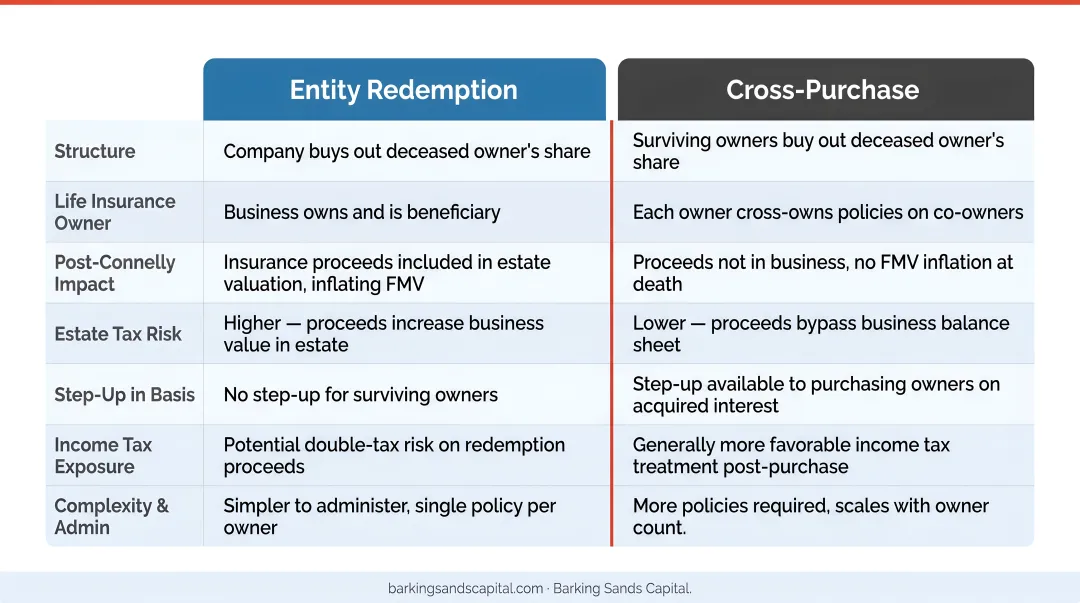 | | Entity Redemption | Cross-Purchase |
|---|---|---|
| Structure | Company buys out deceased owner's share | Surviving owners buy out deceased owner's share |
| Life Insurance Owner | Business owns and is beneficiary | Each owner cross-owns policies on co-owners |
| Post-Connelly Impact | Insurance proceeds included in estate valuation, inflating FMV | Proceeds not in business, no FMV inflation at death |
| Estate Tax Risk | Higher — proceeds increase business value in estate | Lower — proceeds bypass business balance sheet |
| Step-Up in Basis | No step-up for surviving owners | Step-up available to purchasing owners on acquired interest |
| Income Tax Exposure | Potential double-tax risk on redemption proceeds | Generally more favorable income tax treatment post-purchase |
| Complexity & Admin | Simpler to administer, single policy per owner | More policies required, scales with owner count. |

barkingsandscapital.com · Barking Sands Capital.